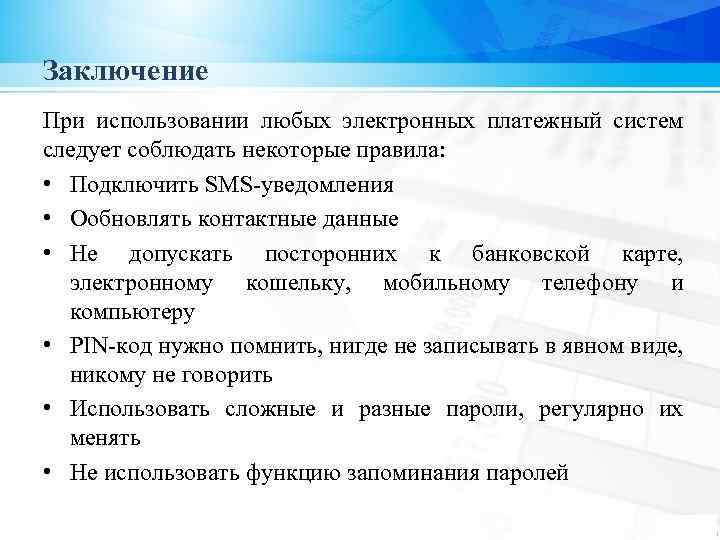 Заключение

При использовании любых электронных платежный систем следует соблюдать некоторые правила:

• Подключить SMS-уведомления
• Ообновлять контактные данные
• Не допускать посторонних к банковской карте, электронному кошельку, мобильному телефону и компьютеру
• PIN-код нужно помнить, нигде не записывать в явном виде, никому не говорить
• Использовать сложные и разные пароли, регулярно их менять
• Не использовать функцию запоминания паролей